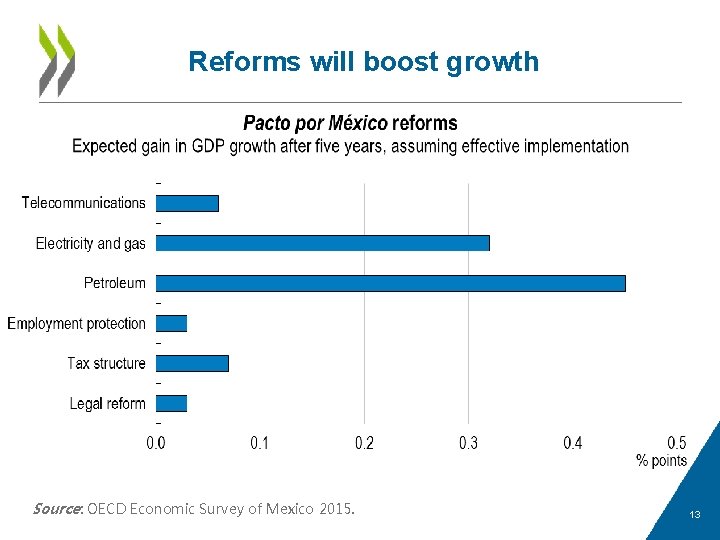 Reforms will boost growth

Pacto por México reforms
Expected gain in GDP growth after five years, assuming effective implementation

Telecommunications
Electricity and gas
Petroleum
Employment protection
Tax structure
Legal reform

0.0
0.1
0.2
0.3
0.4
0.5
% points

Source: OECD Economic Survey of Mexico 2015.

13